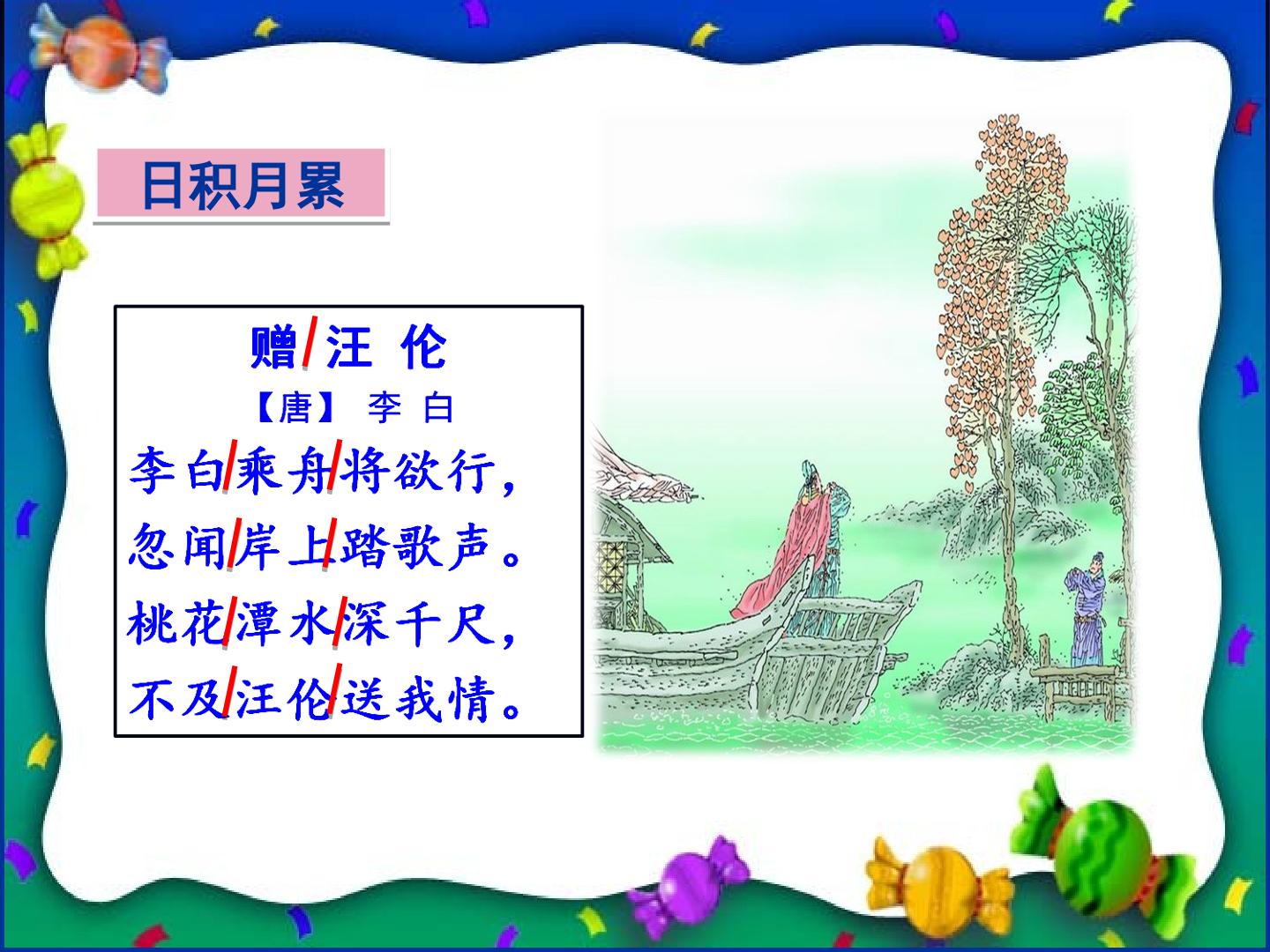 日积月累

赠/汪 伦
【唐】 李 白
李白/乘舟/将欲行，
忽闻/岸上/踏歌声。
桃花/潭水/深千尺，
不及/汪伦/送我情。